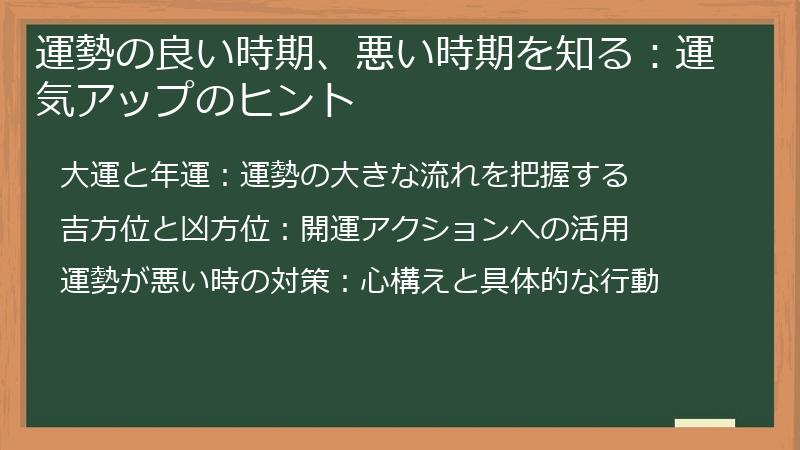 運勢の良い時期、悪い時期を知る：運気アップのヒント

大運と年運：運勢の大きな流れを把握する

吉方位と凶方位：開運アクションへの活用

運勢が悪い時の対策：心構えと具体的な行動